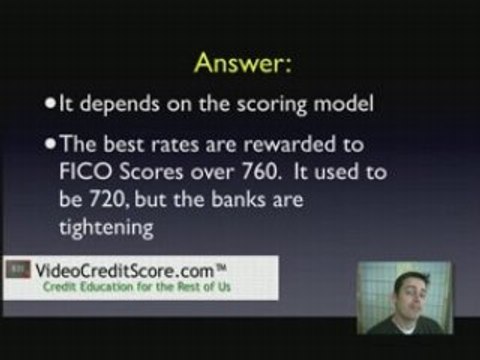 Answer:

• It depends on the scoring model

• The best rates are rewarded to FICO Scores over 760. It used to be 720, but the banks are tightening

VideoCreditScore.com™
Credit Education for the Rest of Us